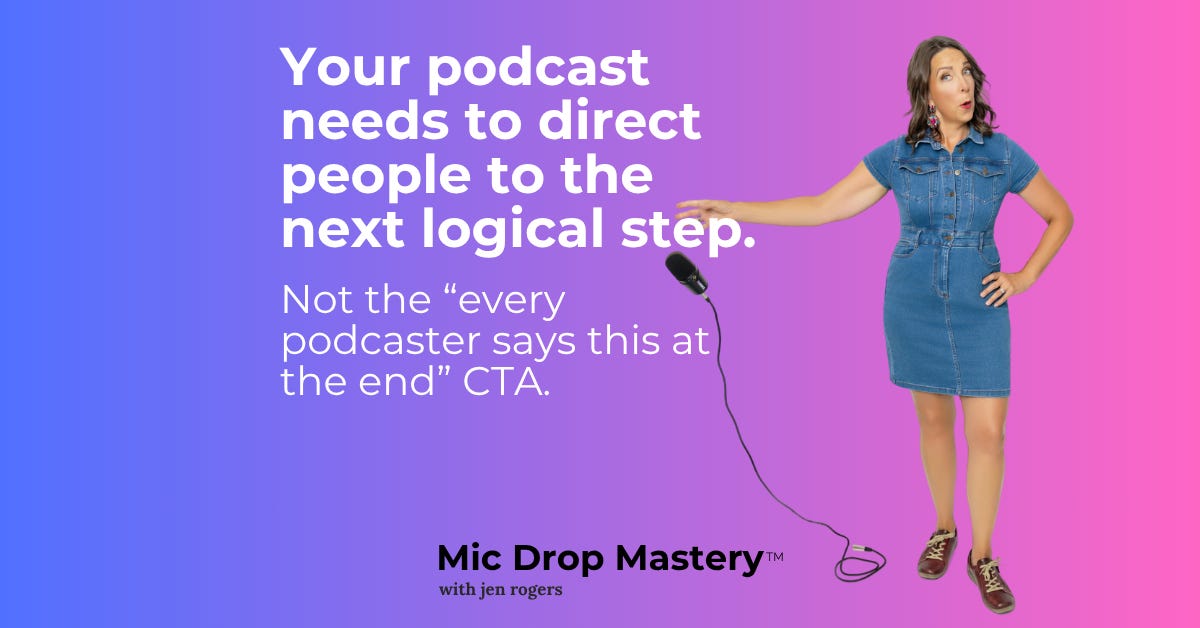 Your podcast needs to direct people to the next logical step.

Not the “every podcaster says this at the end” CTA.

Mic Drop Mastery™
with jen rogers